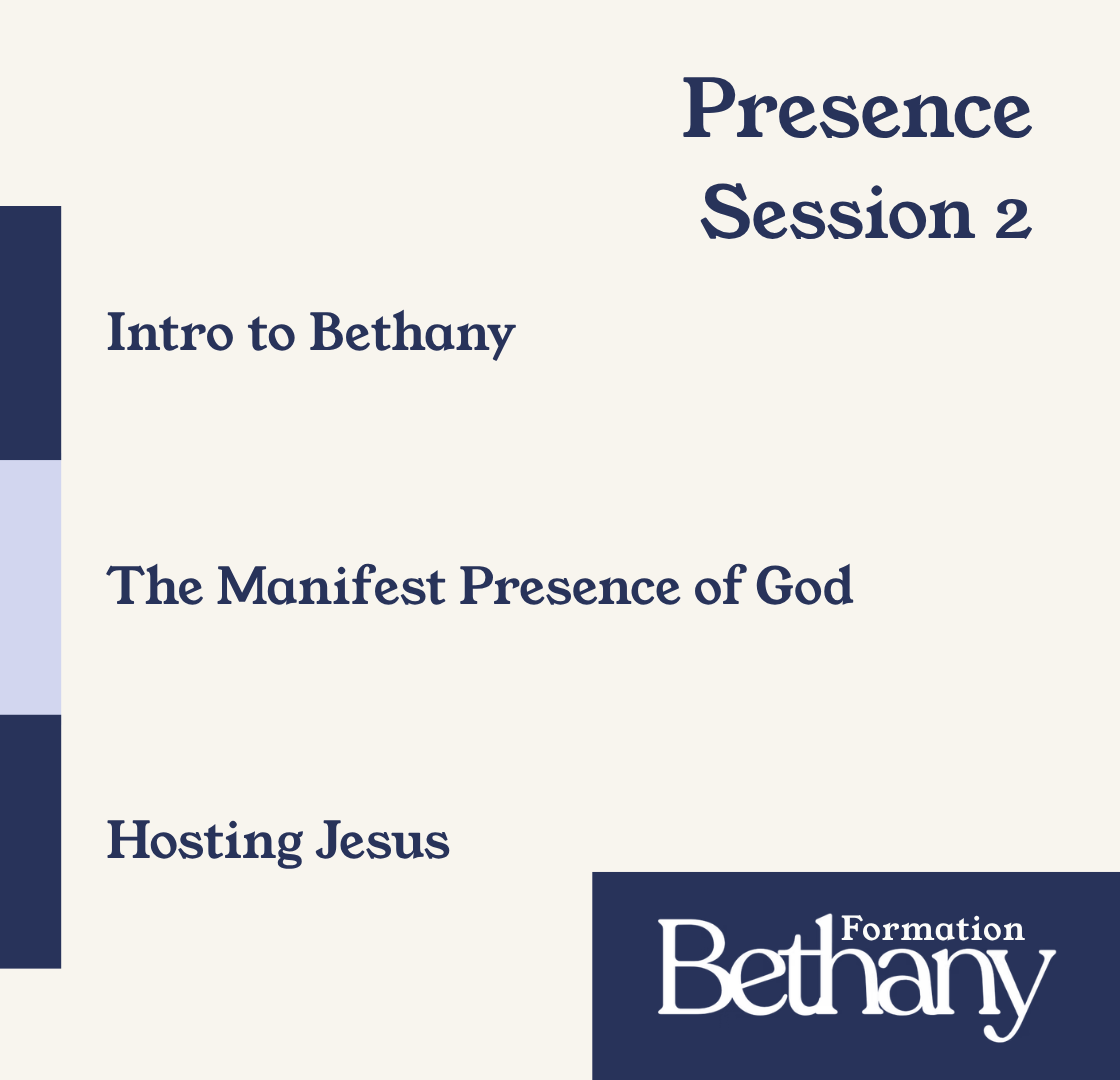 Presence
Session 2

Intro to Bethany

The Manifest Presence of God

Hosting Jesus

Formation
Bethany